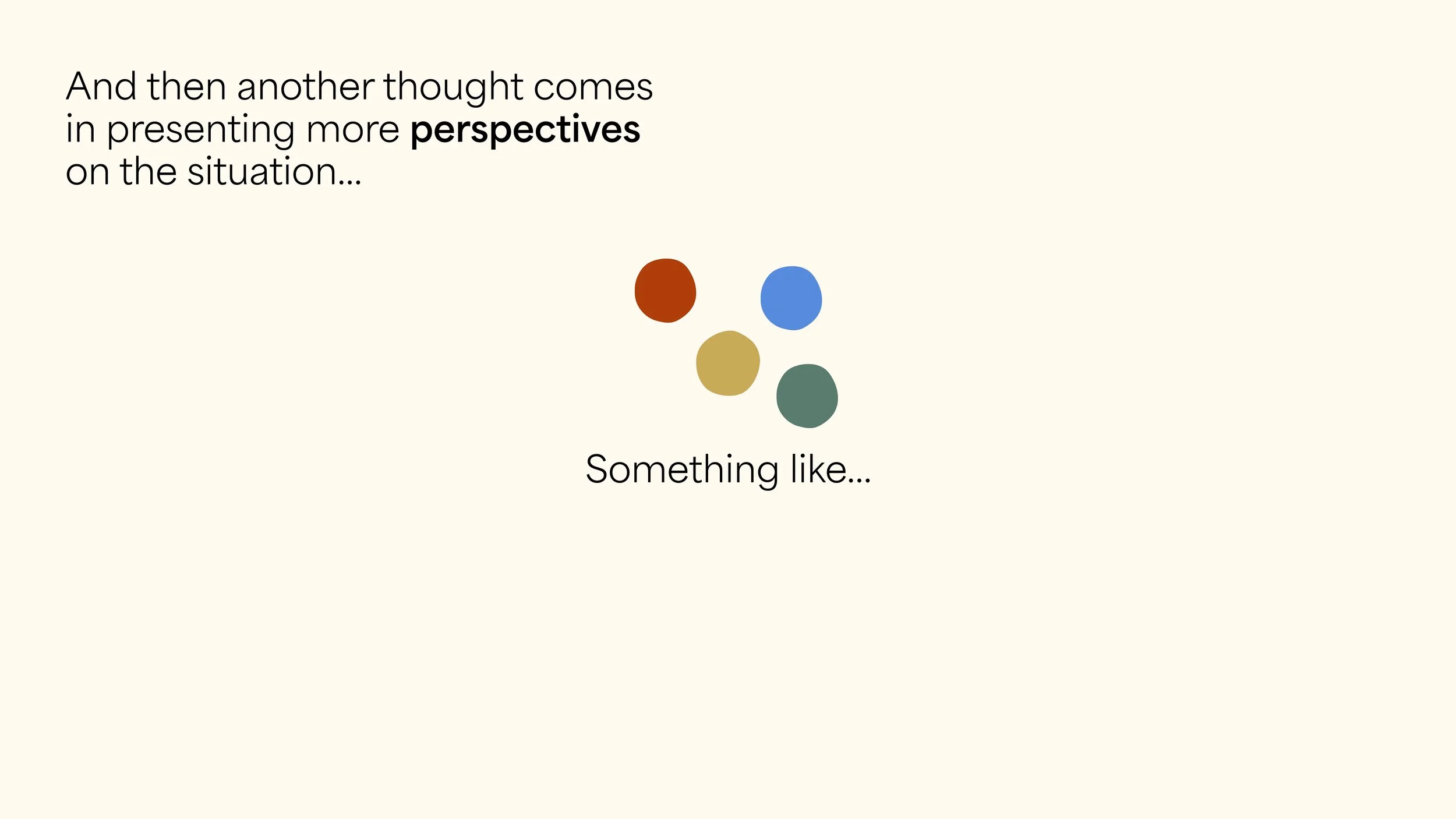 And then another thought comes in presenting more perspectives on the situation...

Something like...